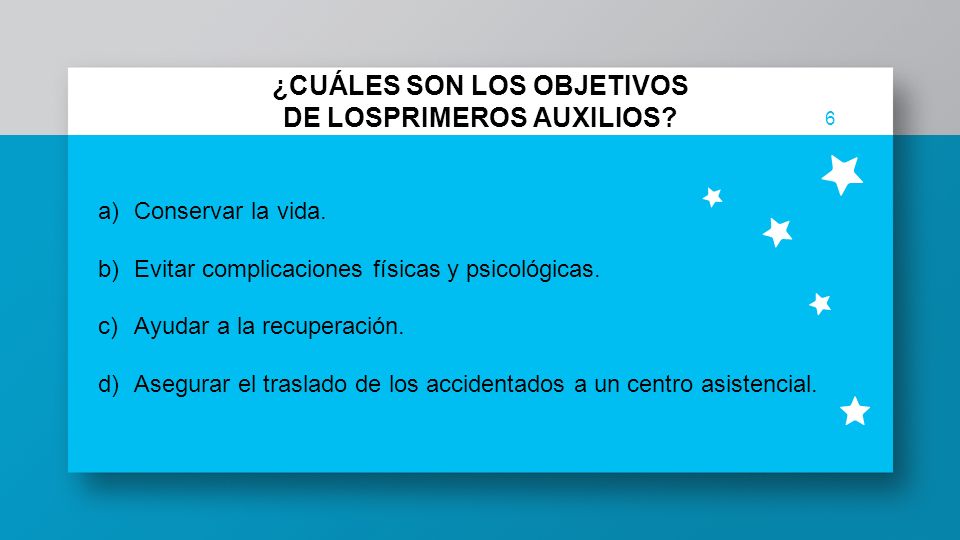 ¿CUÁLES SON LOS OBJETIVOS DE LOSPRIMEROS AUXILIOS?

6

a) Conservar la vida.

b) Evitar complicaciones físicas y psicológicas.

c) Ayudar a la recuperación.

d) Asegurar el traslado de los accidentados a un centro asistencial.